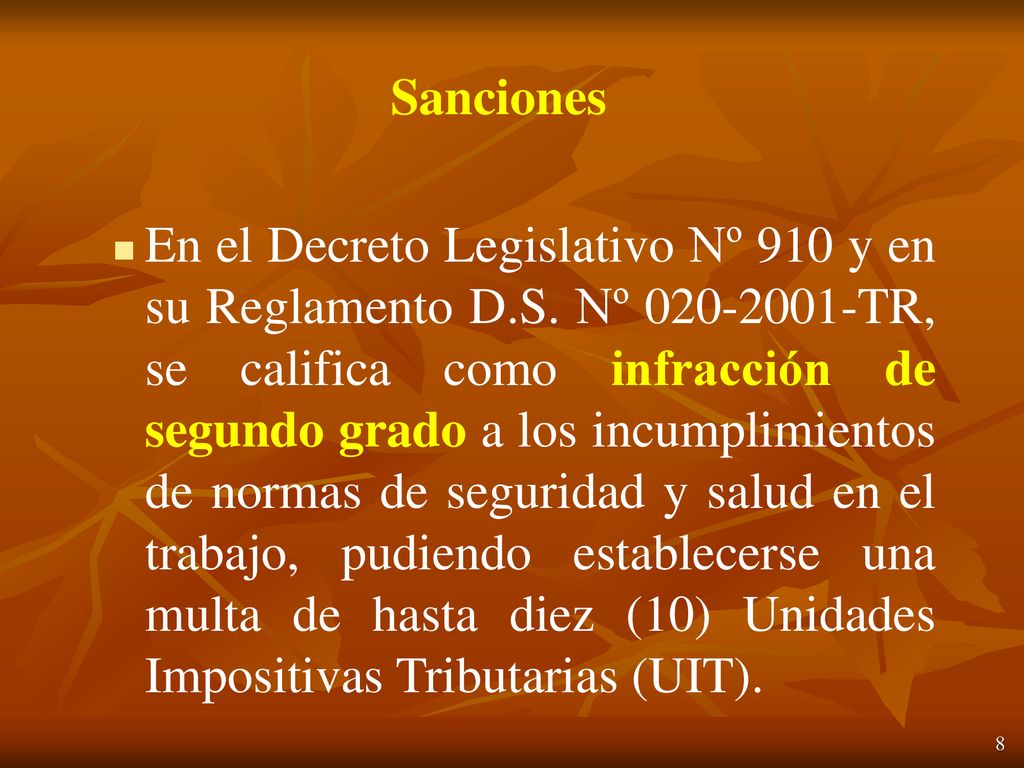 Sanciones

En el Decreto Legislativo Nº 910 y en su Reglamento D.S. Nº 020-2001-TR, se califica como infracción de segundo grado a los incumplimientos de normas de seguridad y salud en el trabajo, pudiendo establecerse una multa de hasta diez (10) Unidades Impositivas Tributarias (UIT).

8